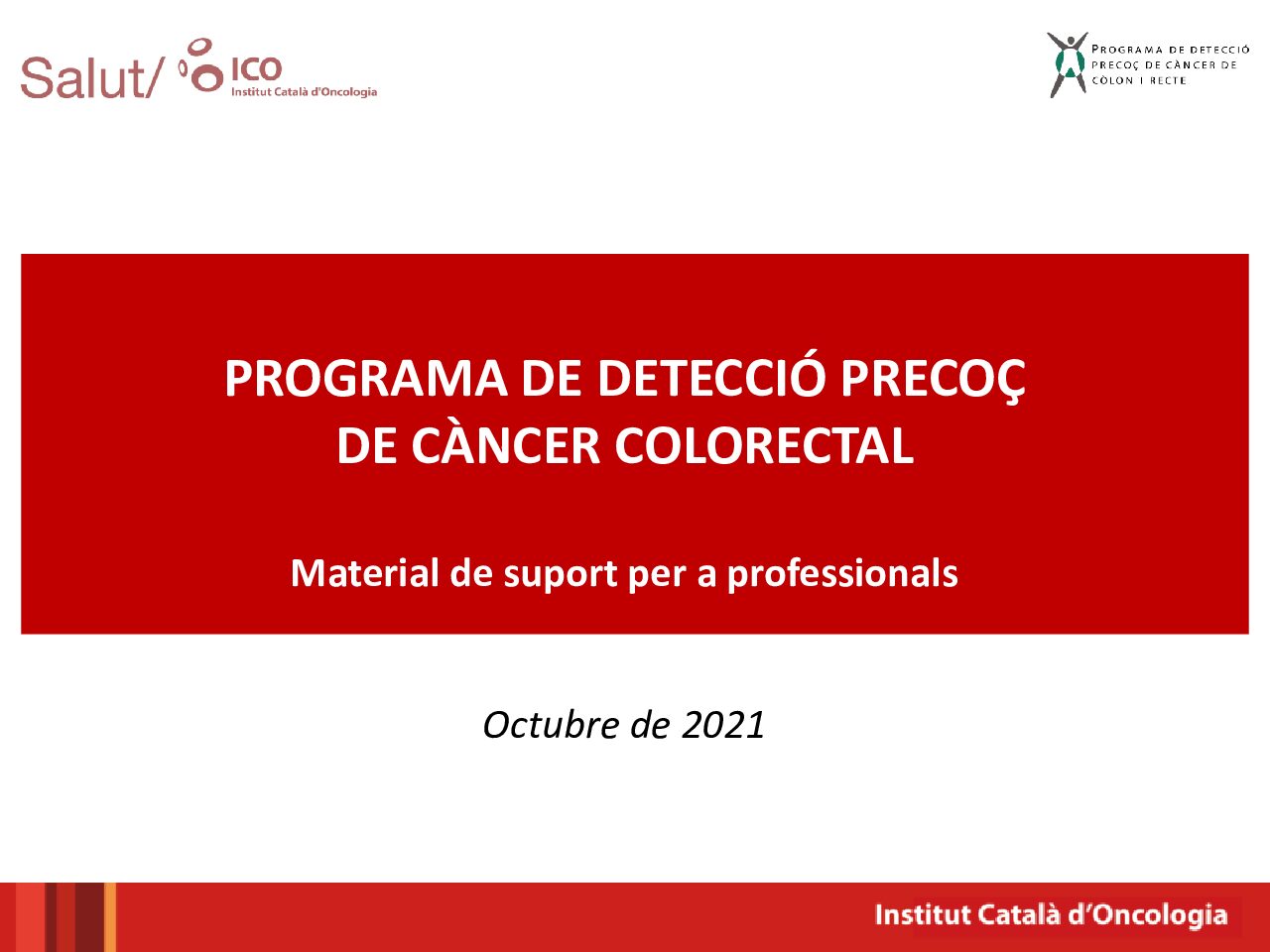 Salut/ ICO Institut Català d'Oncologia

PROGRAMA DE DETECCIÓ PRECOÇ DE CÀNCER DE CÒLON I RECTE

PROGRAMA DE DETECCIÓ PRECOÇ DE CÀNCER COLORECTAL

Material de suport per a professionals

Octubre de 2021

Institut Català d'Oncologia